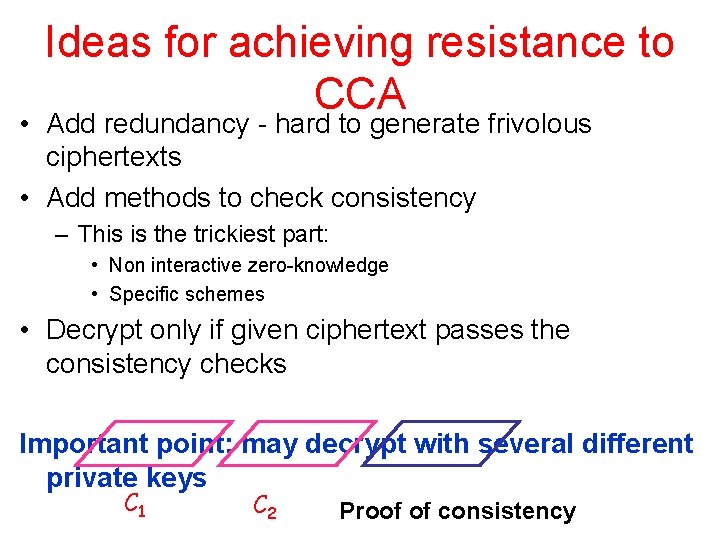 Ideas for achieving resistance to CCA

• Add redundancy - hard to generate frivolous ciphertexts
• Add methods to check consistency
– This is the trickiest part:
• Non interactive zero-knowledge
• Specific schemes
• Decrypt only if given ciphertext passes the consistency checks

Important point: may decrypt with several different private keys

$C_1$ $C_2$ Proof of consistency